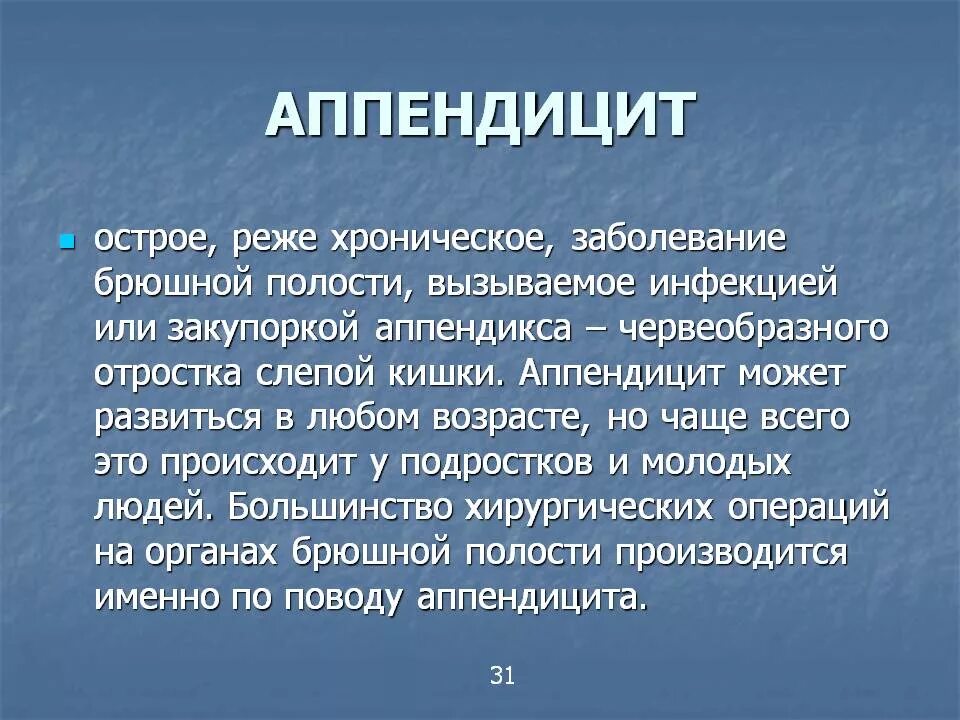 АППЕНДИЦИТ

острое, реже хроническое, заболевание брюшной полости, вызываемое инфекцией или закупоркой аппендикса – червеобразного отростка слепой кишки. Аппендицит может развиться в любом возрасте, но чаще всего это происходит у подростков и молодых людей. Большинство хирургических операций на органах брюшной полости производится именно по поводу аппендицита.

31